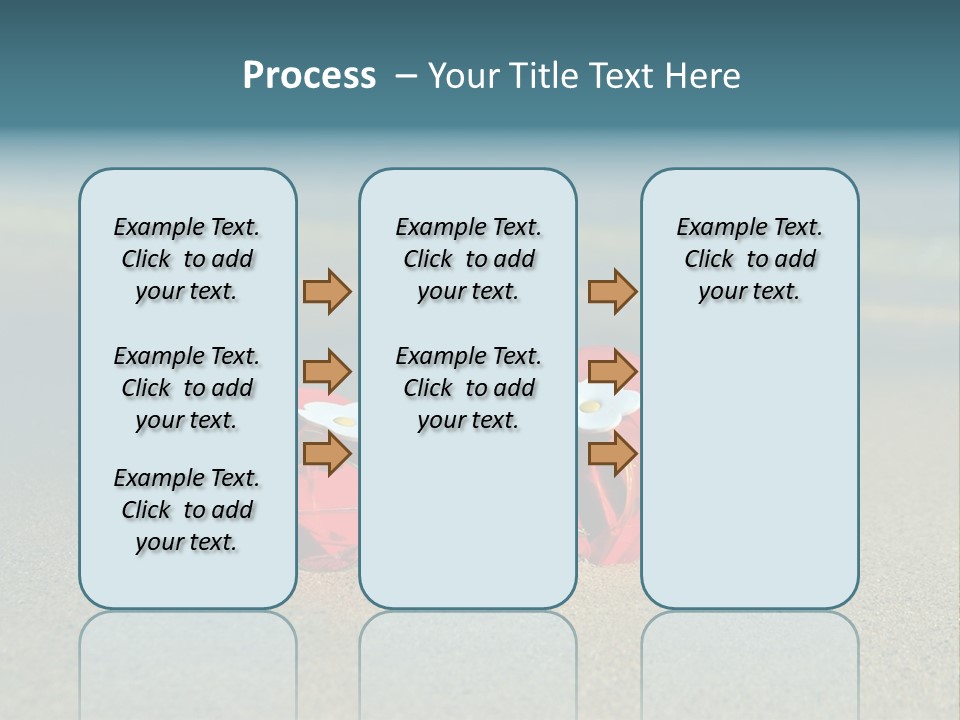 Process – Your Title Text Here

Example Text. Click to add your text.

Example Text. Click to add your text.

Example Text. Click to add your text.

Example Text. Click to add your text.

Example Text. Click to add your text.

Example Text. Click to add your text.